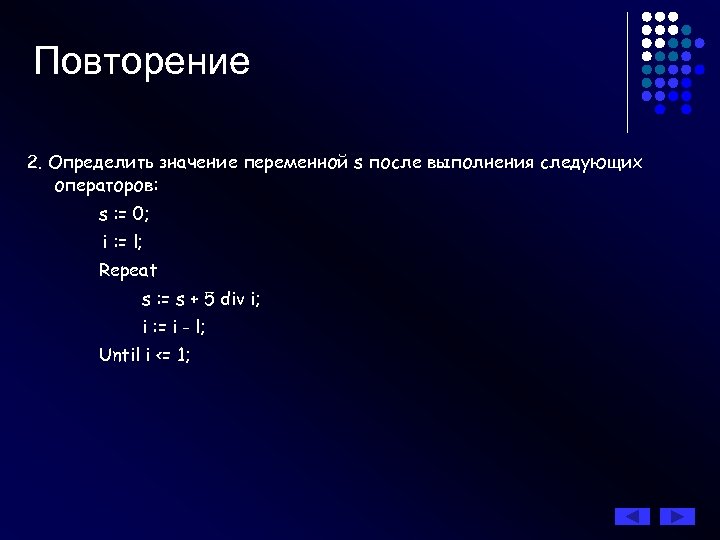 Повторение

2. Определить значение переменной s после выполнения следующих операторов:

s := 0;

i := l;

Repeat

s := s + 5 div i;

i := i - l;

Until i <= 1;